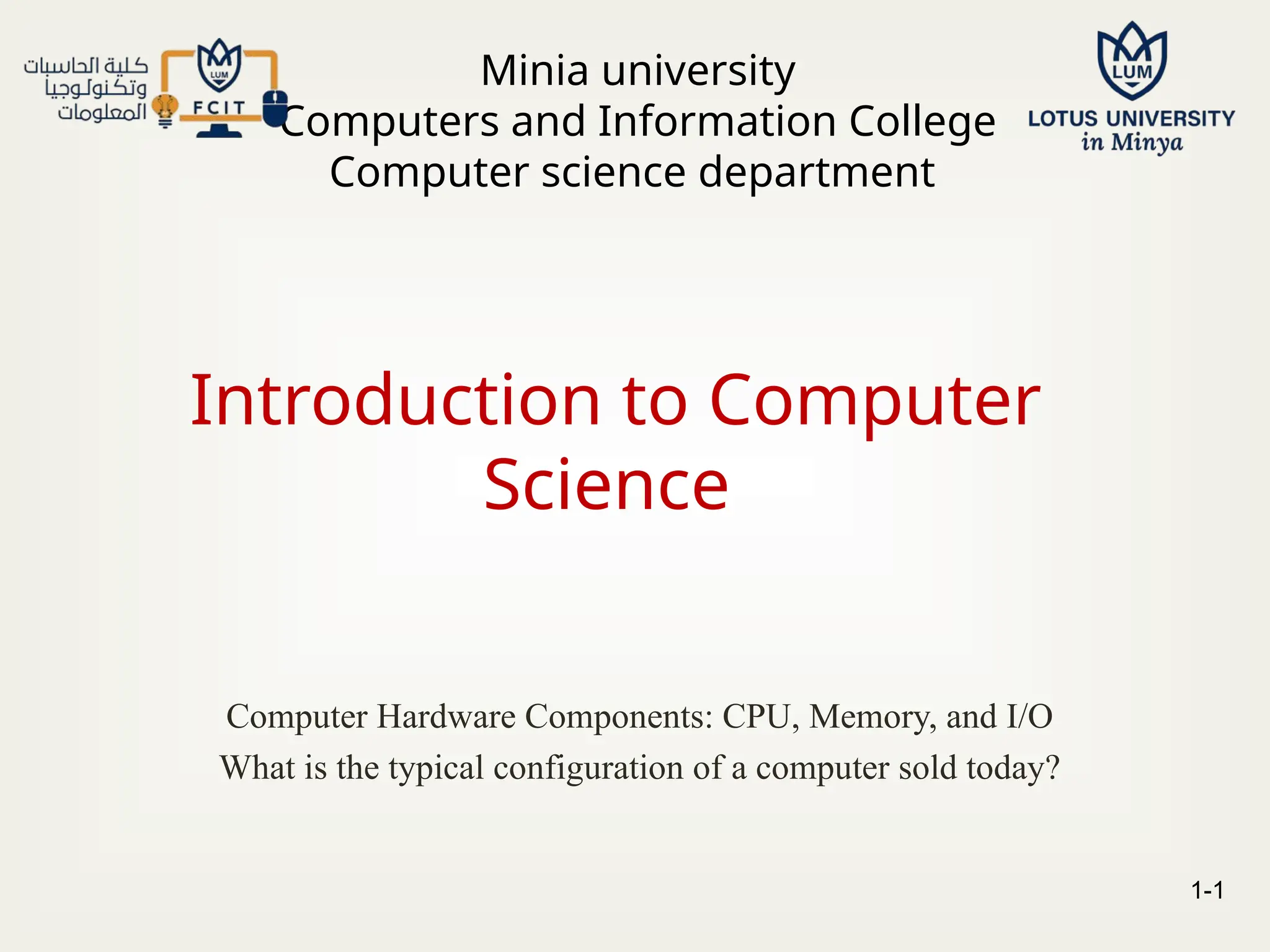 كلية الحاسبات وتكنولوجيا المعلومات

LUM

FCIT

Minia university
Computers and Information College
Computer science department

LUM

LOTUS UNIVERSITY
in Minya

Introduction to Computer Science

Computer Hardware Components: CPU, Memory, and I/O
What is the typical configuration of a computer sold today?

1-1